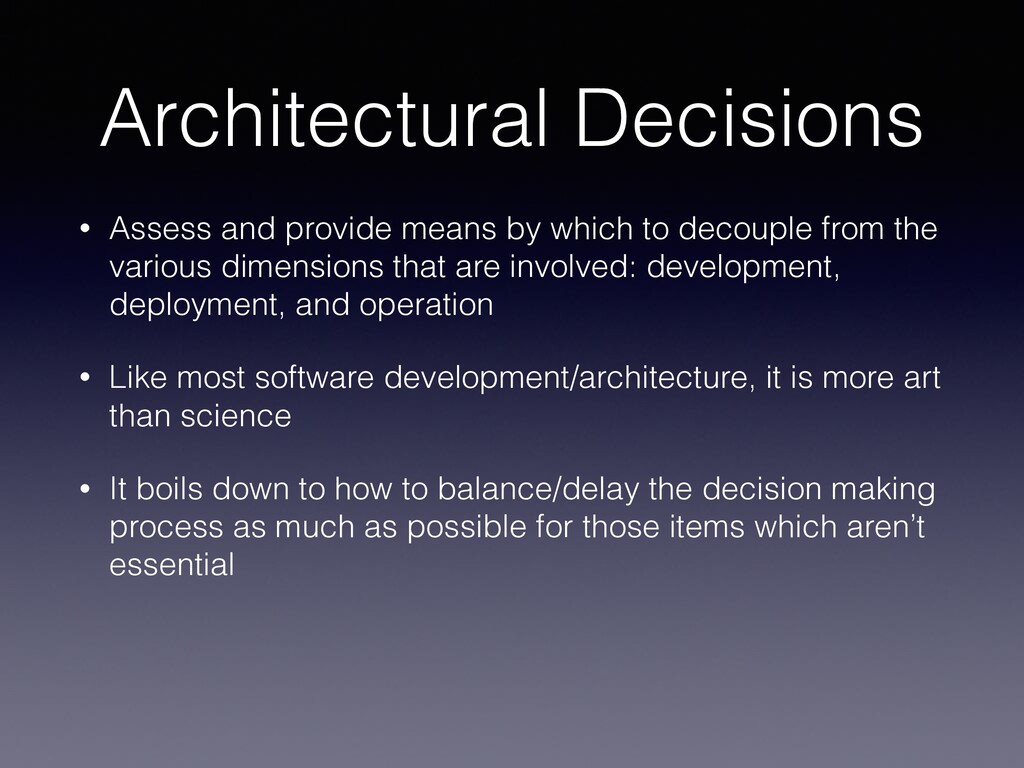 Architectural Decisions

• Assess and provide means by which to decouple from the various dimensions that are involved: development, deployment, and operation

• Like most software development/architecture, it is more art than science

• It boils down to how to balance/delay the decision making process as much as possible for those items which aren't essential